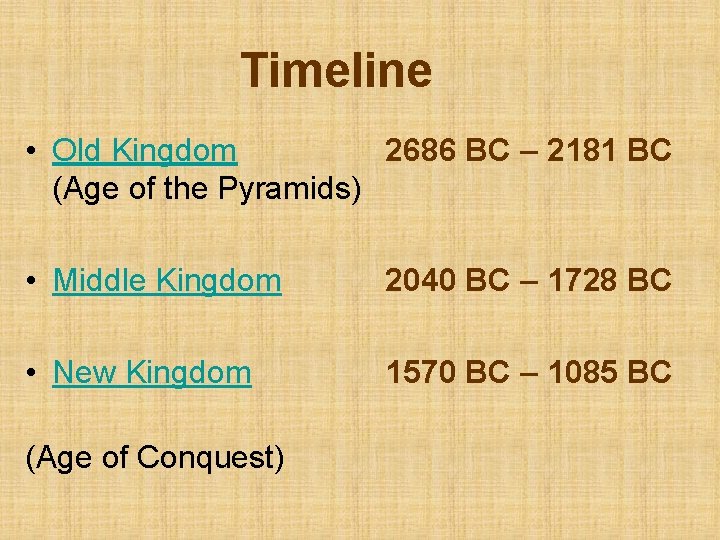 Timeline

• Old Kingdom 2686 BC – 2181 BC
(Age of the Pyramids)

• Middle Kingdom 2040 BC – 1728 BC

• New Kingdom 1570 BC – 1085 BC

(Age of Conquest)